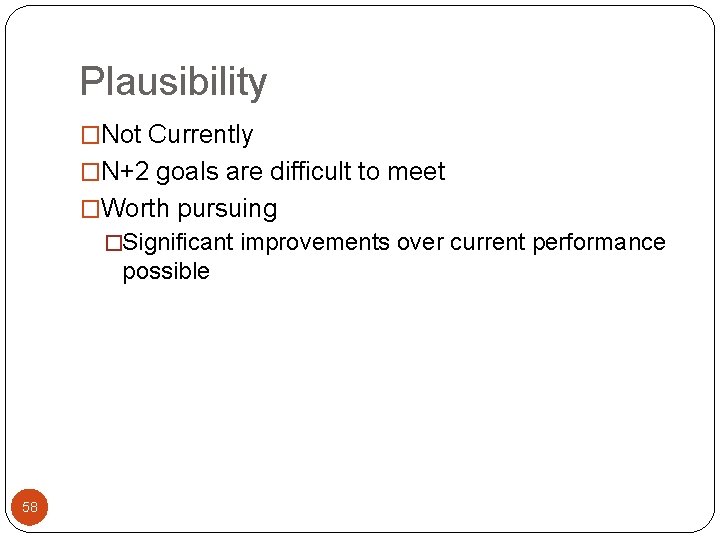 Plausibility

□Not Currently
□N+2 goals are difficult to meet
□Worth pursuing
□Significant improvements over current performance possible

58